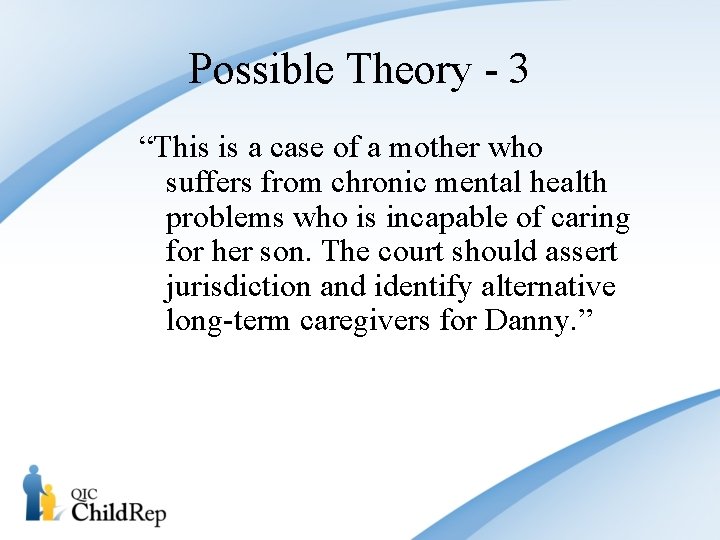 Possible Theory - 3

“This is a case of a mother who suffers from chronic mental health problems who is incapable of caring for her son. The court should assert jurisdiction and identify alternative long-term caregivers for Danny.”

QIC
ChildRep